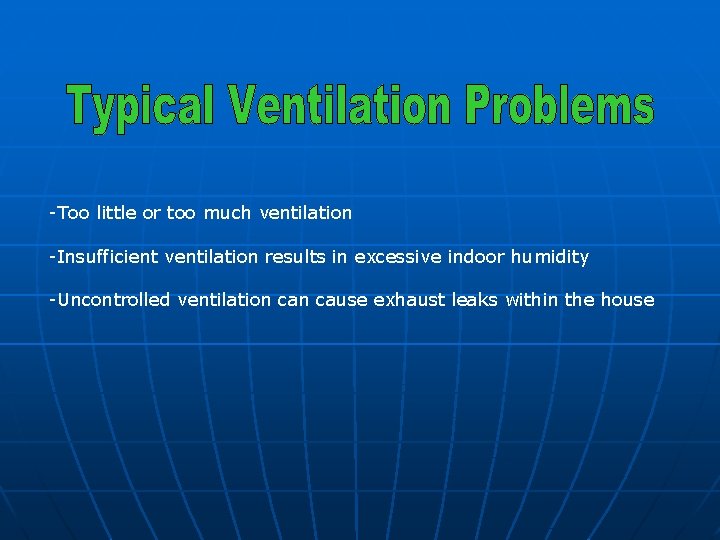 Typical Ventilation Problems

-Too little or too much ventilation

-Insufficient ventilation results in excessive indoor humidity

-Uncontrolled ventilation can cause exhaust leaks within the house